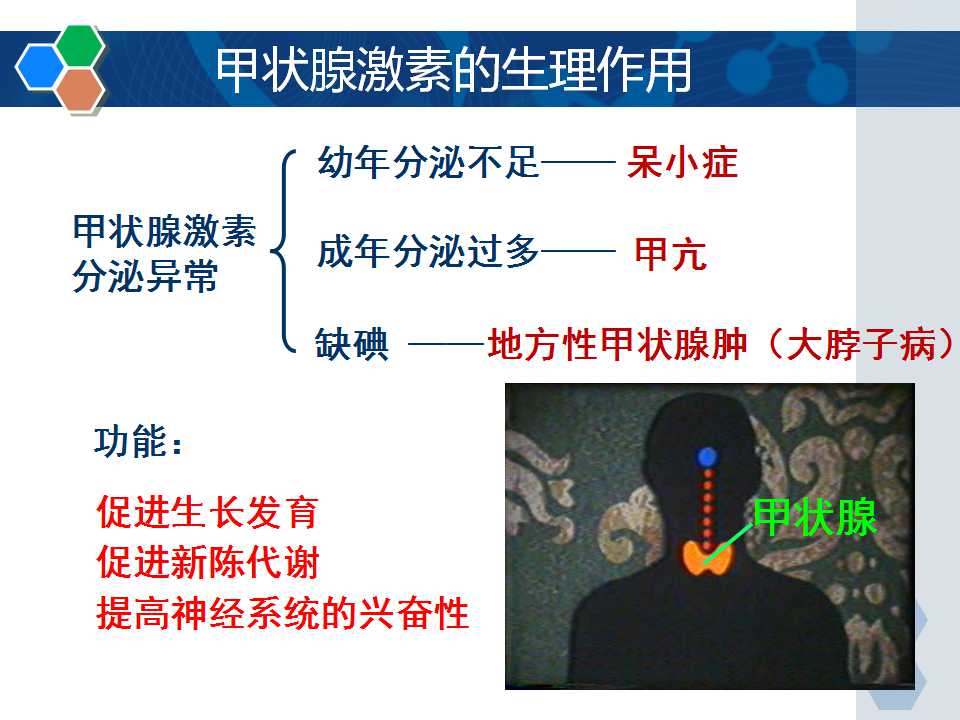 甲状腺激素的生理作用

甲状腺激素分泌异常

幼年分泌不足—— 呆小症

成年分泌过多—— 甲亢

缺碘 ——地方性甲状腺肿（大脖子病）

功能：

促进生长发育
促进新陈代谢
提高神经系统的兴奋性

甲状腺